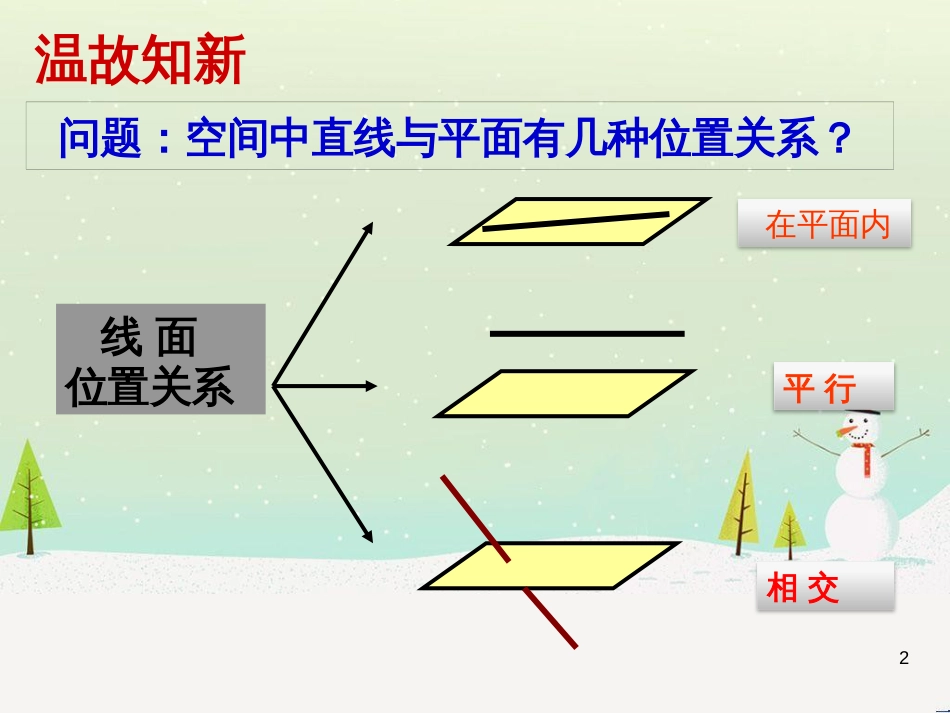 温故知新

问题：空间中直线与平面有几种位置关系？

线 面
位置关系

在平面内

平 行

相 交

2